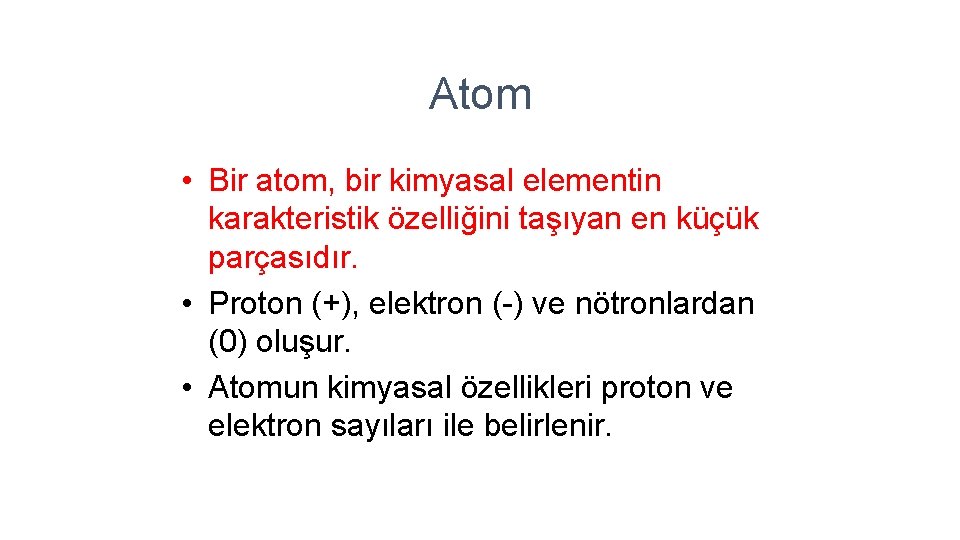 Atom

• Bir atom, bir kimyasal elementin karakteristik özelliğini taşıyan en küçük parçasıdır.
• Proton (+), elektron (-) ve nötronlardan (0) oluşur.
• Atomun kimyasal özellikleri proton ve elektron sayıları ile belirlenir.